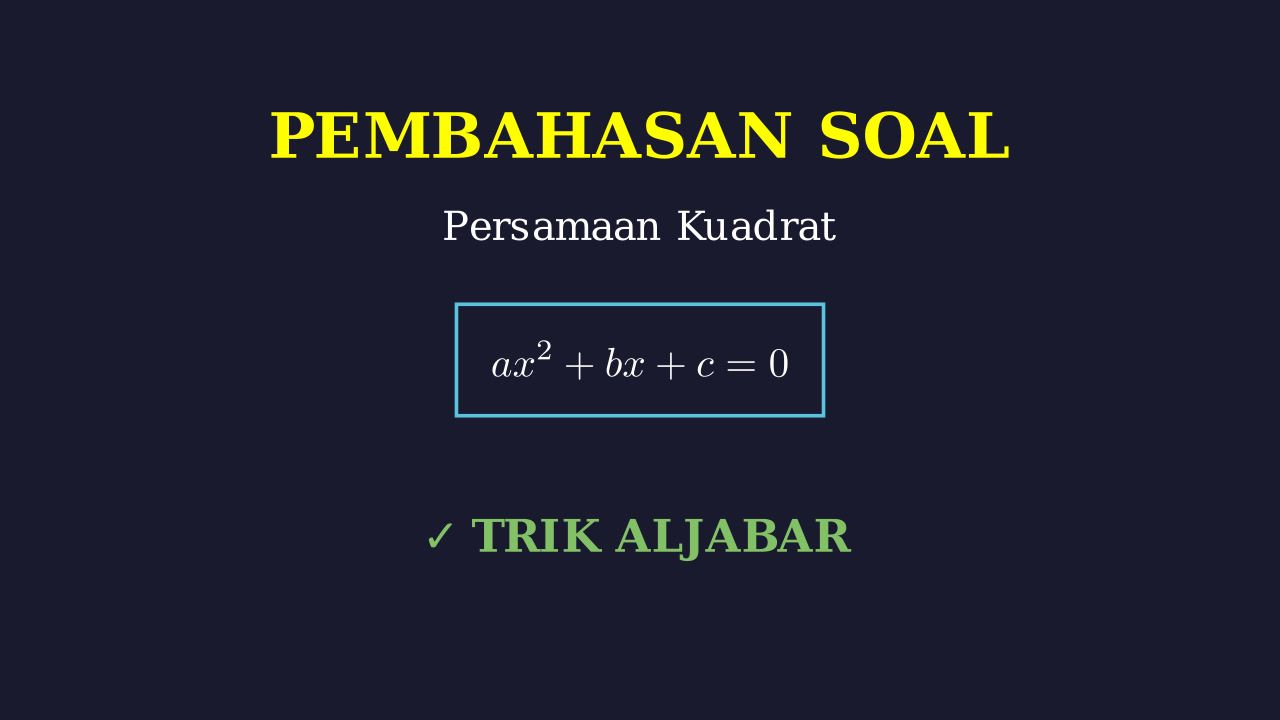 PEMBAHASAN SOAL

Persamaan Kuadrat

$ax^2 + bx + c = 0$

✓ TRIK ALJABAR